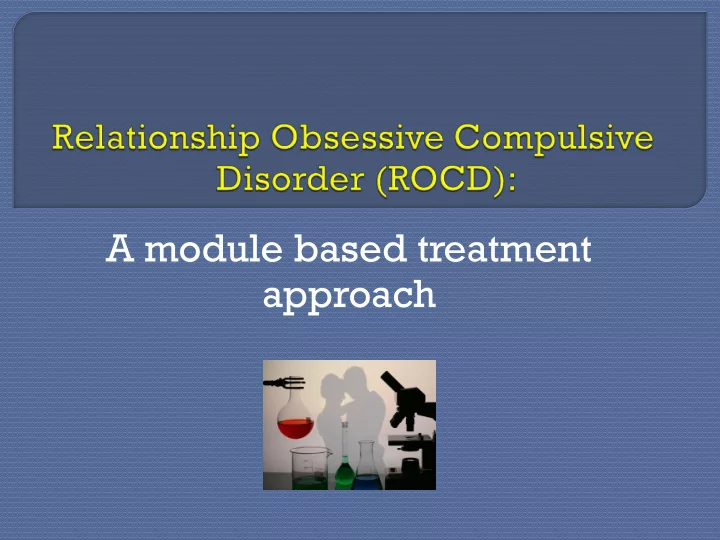 Relationship Obsessive Compulsive Disorder (ROCD):

A module based treatment approach